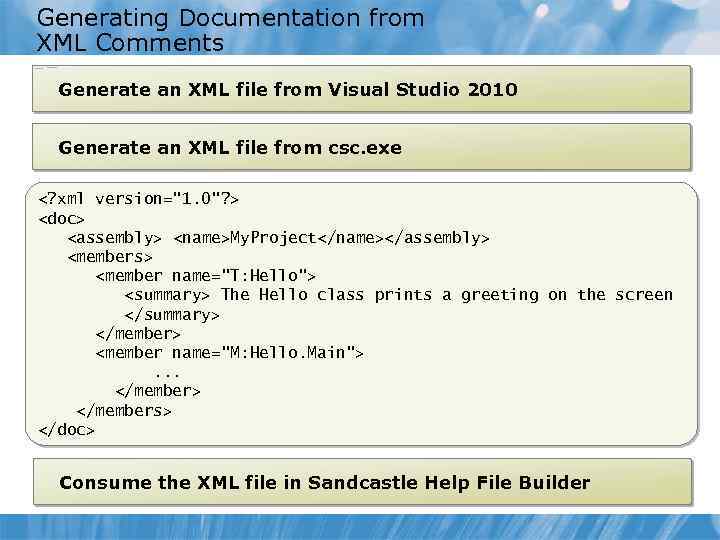 Generating Documentation from XML Comments

Generate an XML file from Visual Studio 2010

Generate an XML file from csc.exe

<?xml version="1.0"?>
<doc>
<assembly> <name>MyProject</name></assembly>
<members>
<member name="T:Hello">
<summary> The Hello class prints a greeting on the screen
</summary>
</member>
<member name="M:Hello.Main">
...
</member>
</members>
</doc>

Consume the XML file in Sandcastle Help File Builder